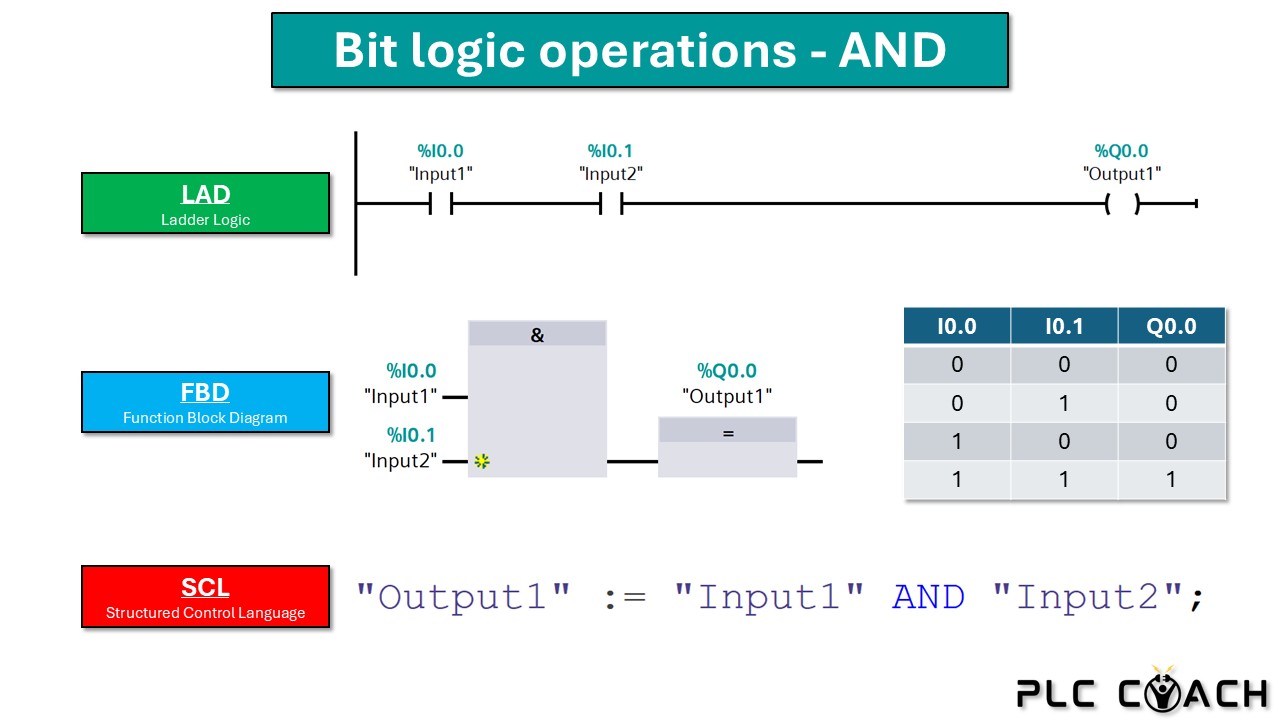 Bit logic operations - AND

LAD
Ladder Logic

%I0.0
"Input1"

%I0.1
"Input2"

%Q0.0
"Output1"

FBD
Function Block Diagram

&

%I0.0
"Input1"

%I0.1
"Input2"

%Q0.0
"Output1"

=

| I0.0 | I0.1 | Q0.0 |
|---|---|---|
| 0 | 0 | 0 |
| 0 | 1 | 0 |
| 1 | 0 | 0 |
| 1 | 1 | 1 |

SCL
Structured Control Language

"Output1" := "Input1" AND "Input2";

PLC COACH